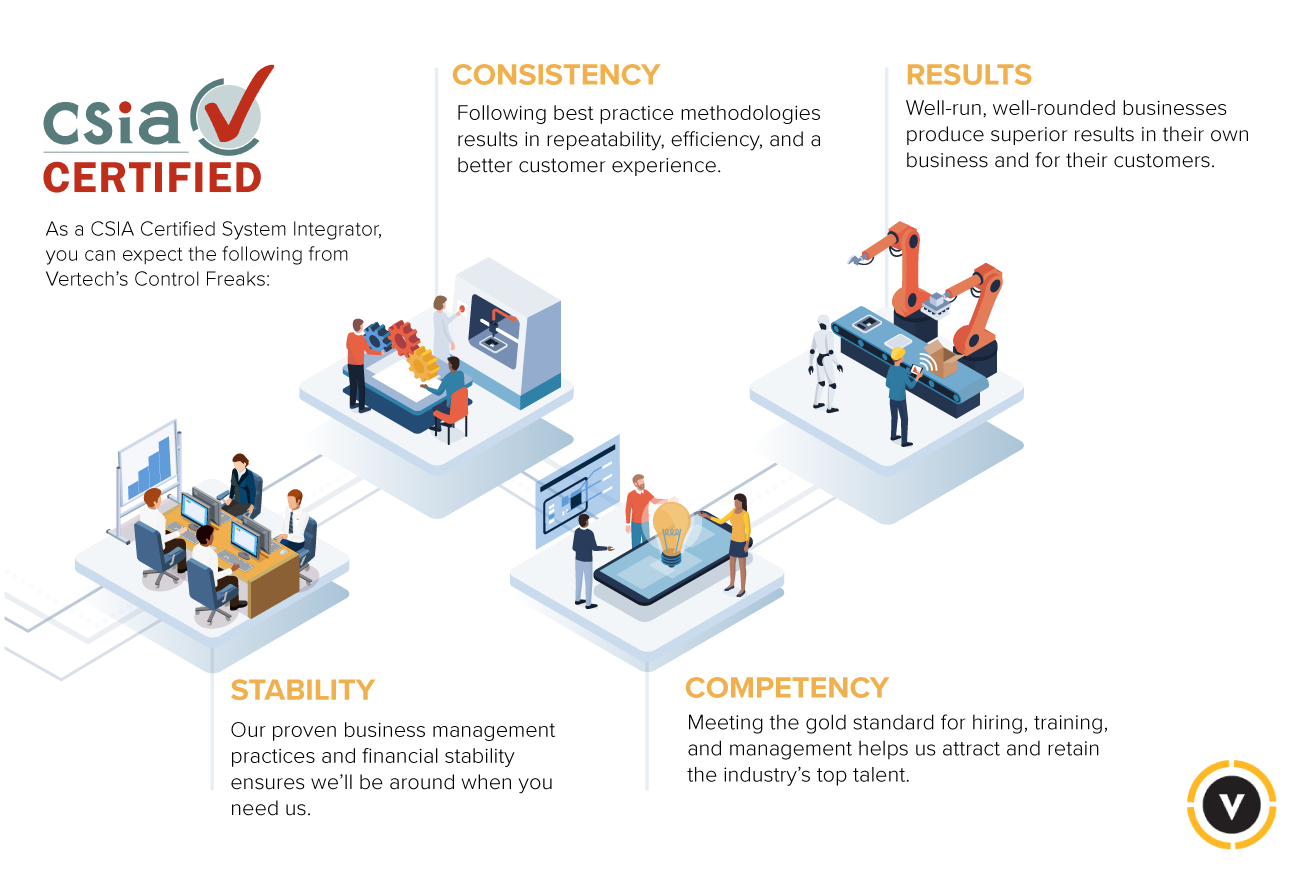 csia
CERTIFIED

As a CSIA Certified System Integrator, you can expect the following from Vertech's Control Freaks:

CONSISTENCY
Following best practice methodologies results in repeatability, efficiency, and a better customer experience.

RESULTS
Well-run, well-rounded businesses produce superior results in their own business and for their customers.

STABILITY
Our proven business management practices and financial stability ensures we'll be around when you need us.

COMPETENCY
Meeting the gold standard for hiring, training, and management helps us attract and retain the industry's top talent.

V